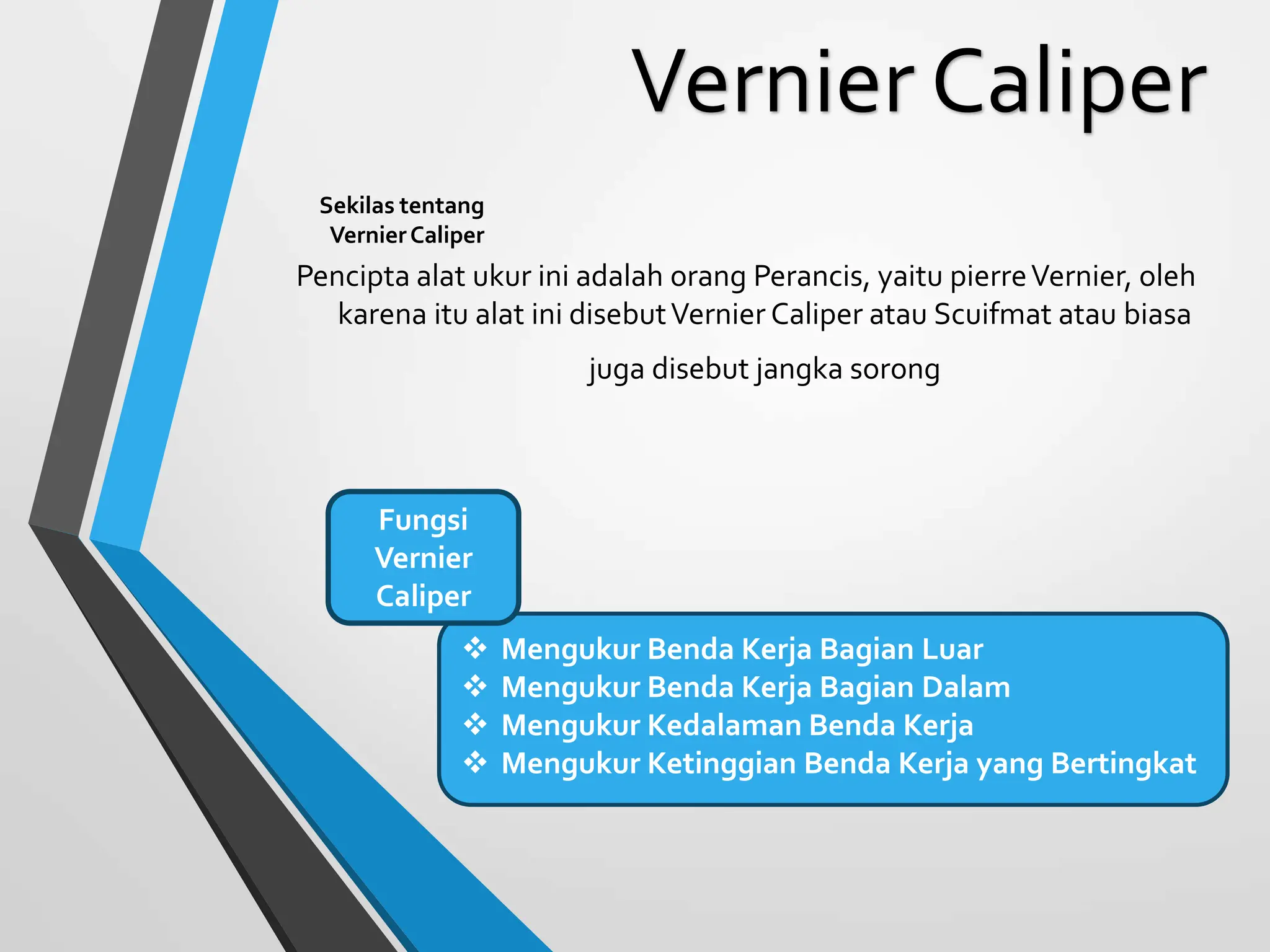 Vernier Caliper

Sekilas tentang Vernier Caliper

Pencipta alat ukur ini adalah orang Perancis, yaitu pierre Vernier, oleh karena itu alat ini disebut Vernier Caliper atau Scuifmat atau biasa

juga disebut jangka sorong

Fungsi Vernier Caliper

❖ Mengukur Benda Kerja Bagian Luar
❖ Mengukur Benda Kerja Bagian Dalam
❖ Mengukur Kedalaman Benda Kerja
❖ Mengukur Ketinggian Benda Kerja yang Bertingkat